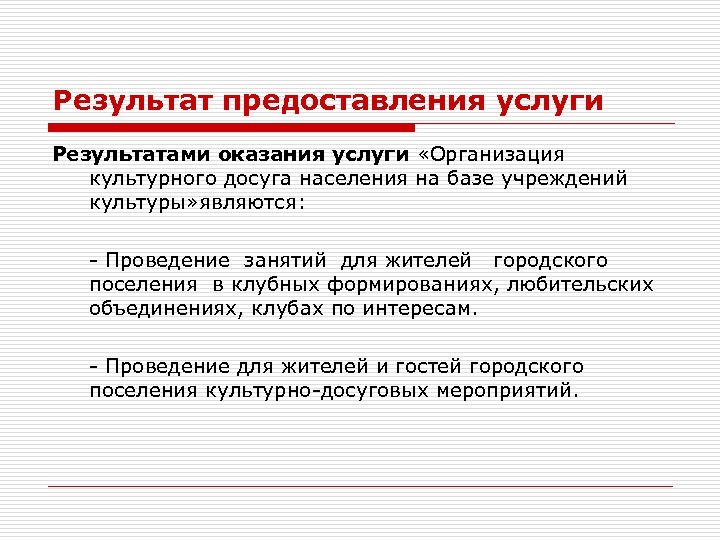 Результат предоставления услуги

Результатами оказания услуги «Организация культурного досуга населения на базе учреждений культуры»являются:

- Проведение занятий для жителей городского поселения в клубных формированиях, любительских объединениях, клубах по интересам.

- Проведение для жителей и гостей городского поселения культурно-досуговых мероприятий.